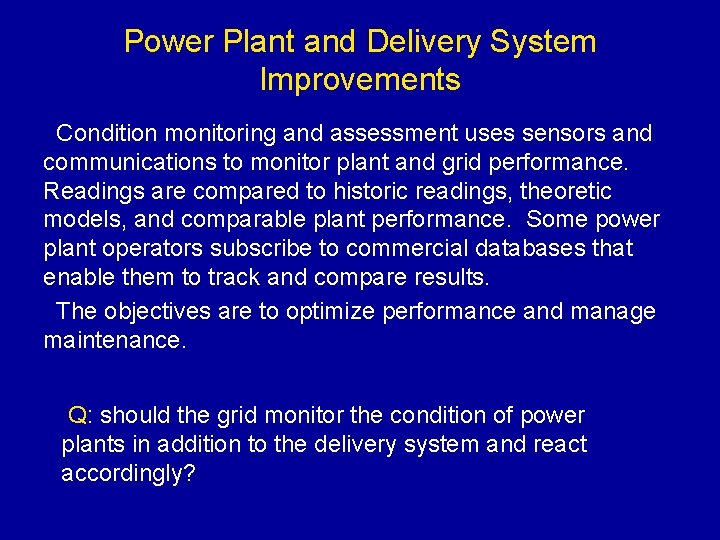 Power Plant and Delivery System Improvements

Condition monitoring and assessment uses sensors and communications to monitor plant and grid performance. Readings are compared to historic readings, theoretic models, and comparable plant performance. Some power plant operators subscribe to commercial databases that enable them to track and compare results.

The objectives are to optimize performance and manage maintenance.

Q: should the grid monitor the condition of power plants in addition to the delivery system and react accordingly?